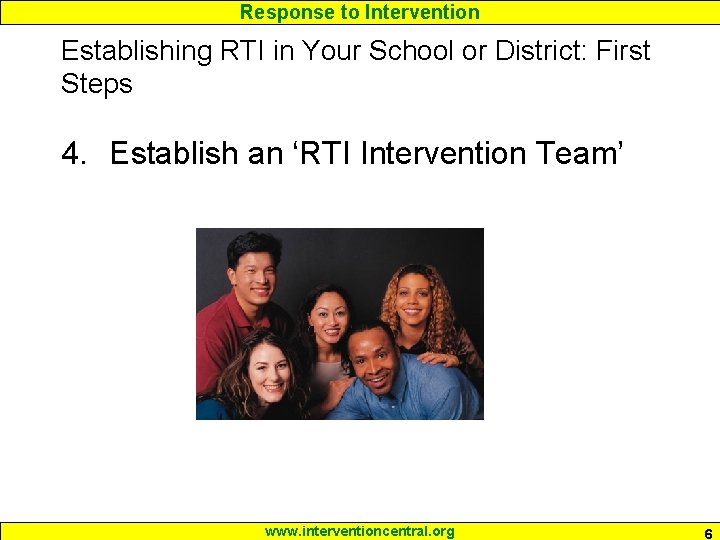 Response to Intervention

Establishing RTI in Your School or District: First Steps

4. Establish an ‘RTI Intervention Team’

www.interventioncentral.org

6